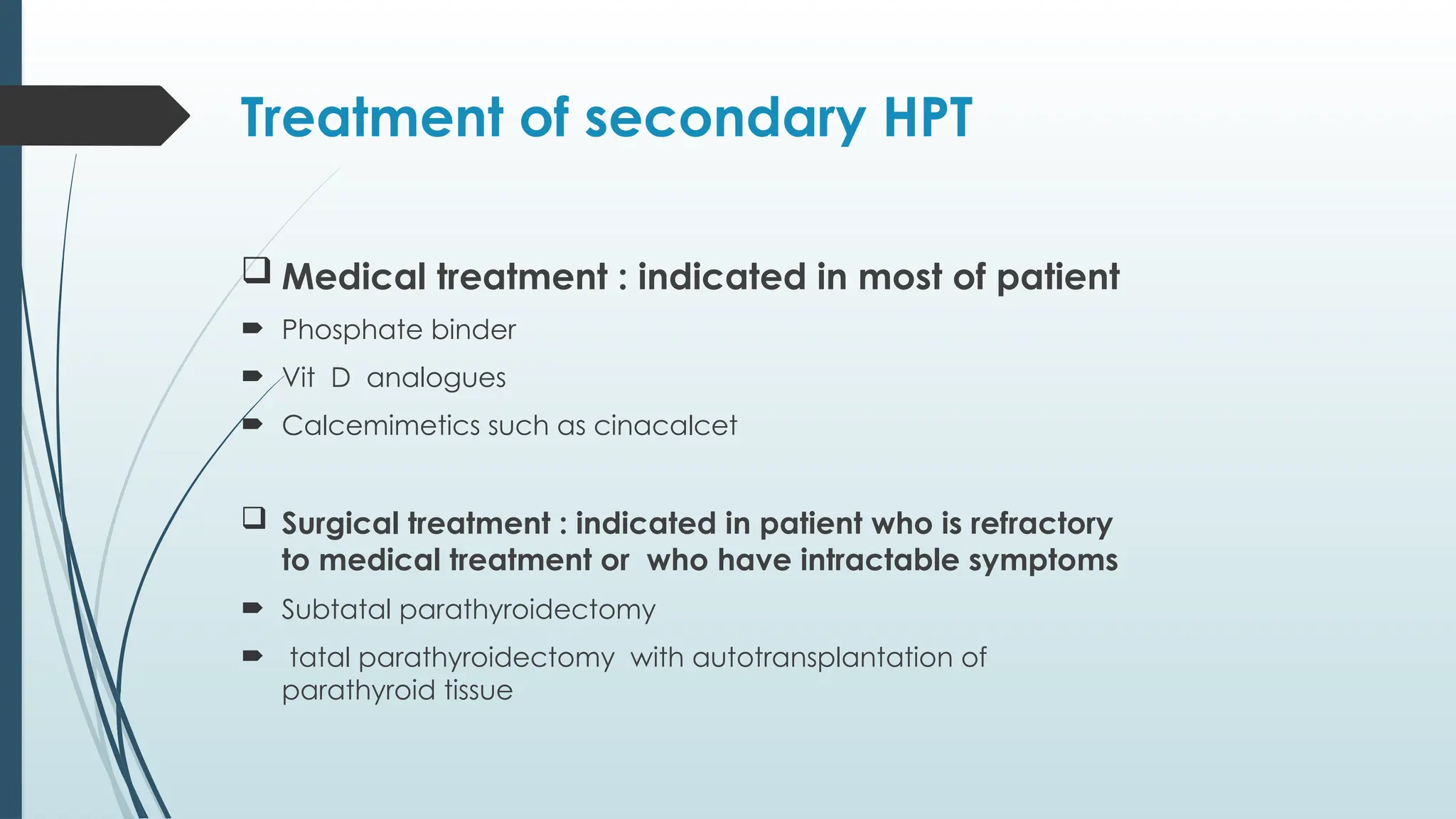 Treatment of secondary HPT

❑ Medical treatment : indicated in most of patient

➨ Phosphate binder

➨ Vit D analogues

➨ Calcemimetics such as cinacalcet

❑ Surgical treatment : indicated in patient who is refractory to medical treatment or who have intractable symptoms

➨ Subtatal parathyroidectomy

➨ tatal parathyroidectomy with autotransplantation of parathyroid tissue